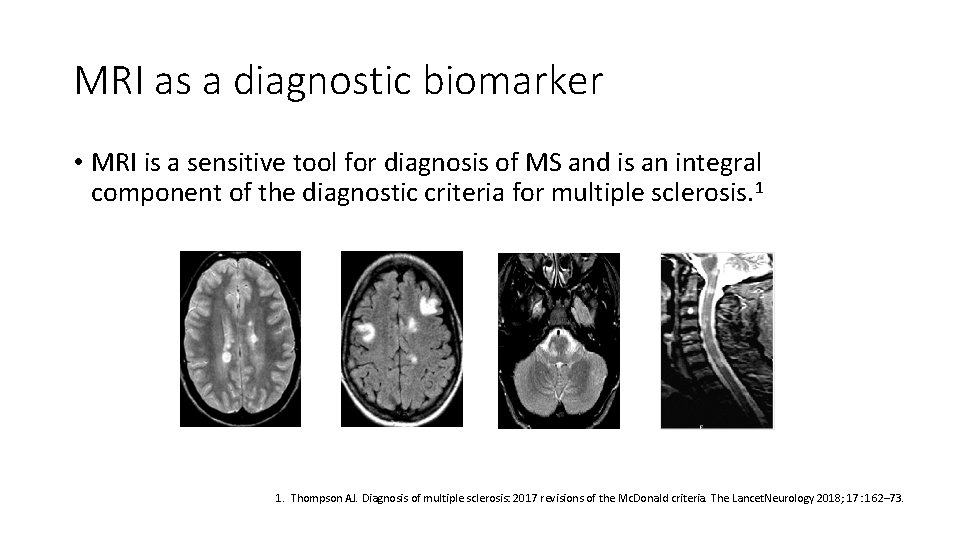 MRI as a diagnostic biomarker

• MRI is a sensitive tool for diagnosis of MS and is an integral component of the diagnostic criteria for multiple sclerosis.$^1$

1. Thompson AJ. Diagnosis of multiple sclerosis: 2017 revisions of the McDonald criteria. The LancetNeurology 2018; 17 :162–73.